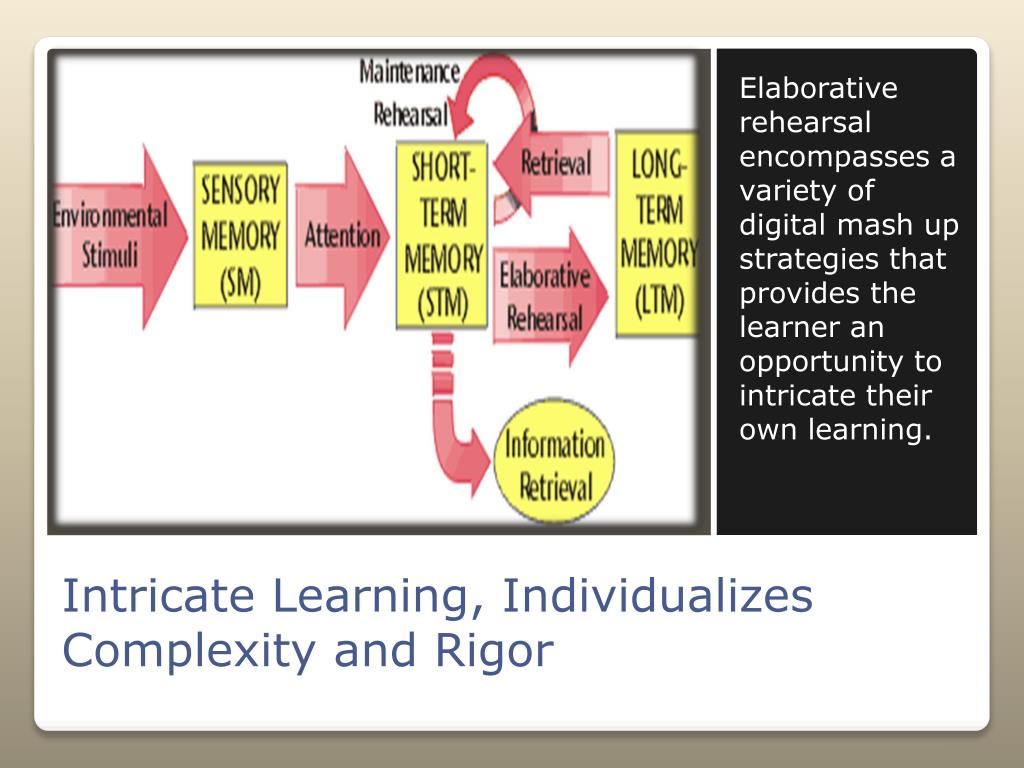 Maintenance Rehearsal

Environmental Stimuli

SENSORY MEMORY (SM)

Attention

SHORT-TERM MEMORY (STM)

Retrieval

Elaborative Rehearsal

LONG-TERM MEMORY (LTM)

Information Retrieval

Elaborative rehearsal encompasses a variety of digital mash up strategies that provides the learner an opportunity to intricate their own learning.

Intricate Learning, Individualizes Complexity and Rigor